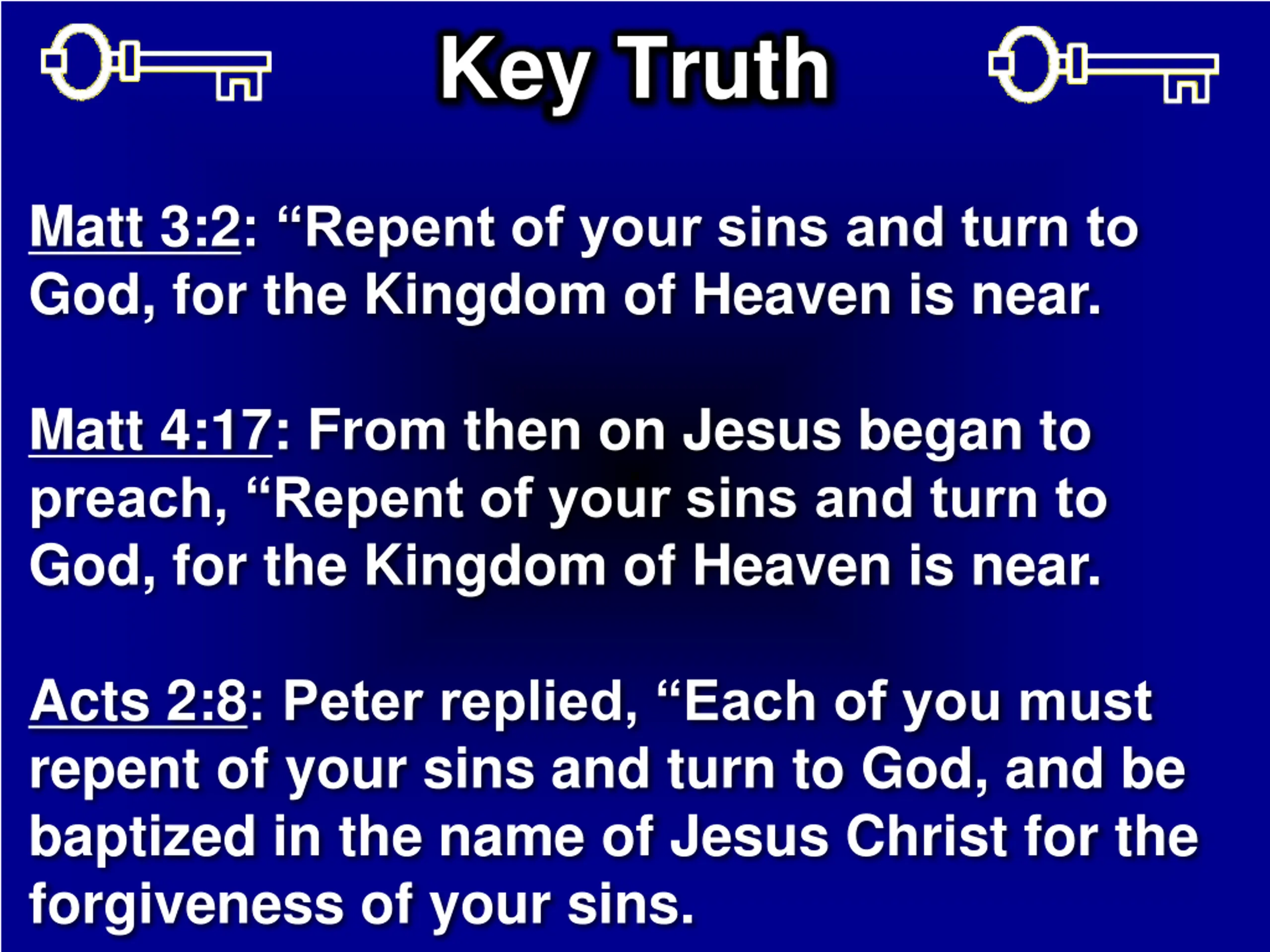 Key Truth

Matt 3:2: “Repent of your sins and turn to God, for the Kingdom of Heaven is near.

Matt 4:17: From then on Jesus began to preach, “Repent of your sins and turn to God, for the Kingdom of Heaven is near.

Acts 2:8: Peter replied, “Each of you must repent of your sins and turn to God, and be baptized in the name of Jesus Christ for the forgiveness of your sins.